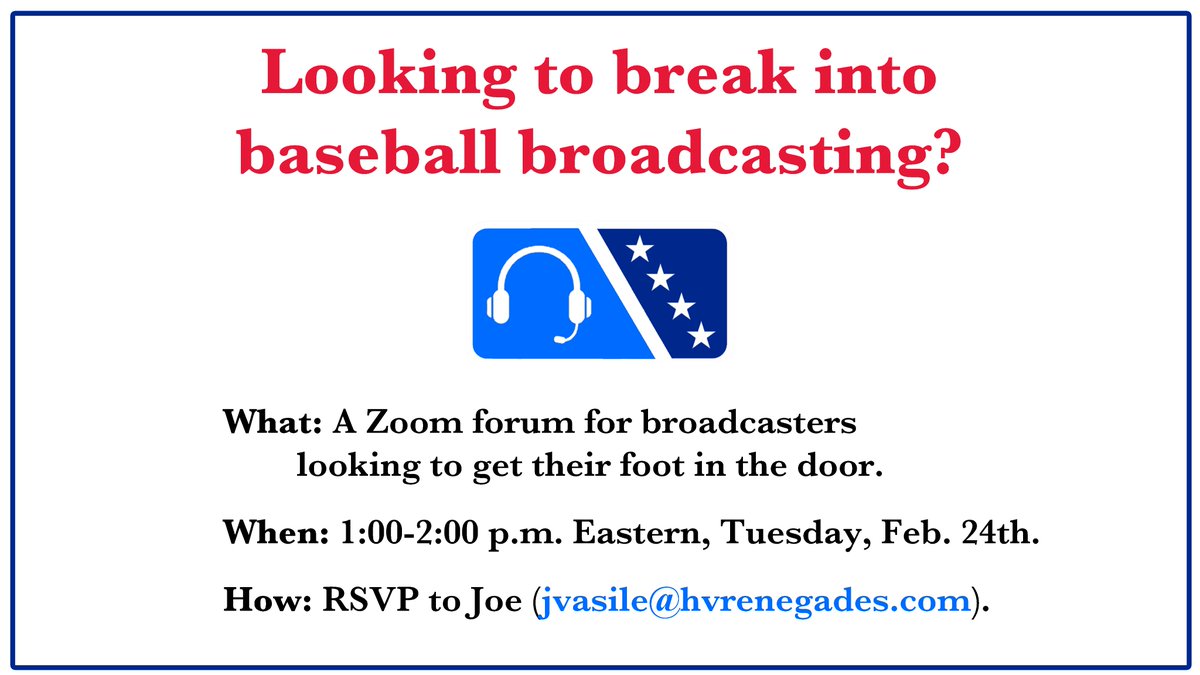 Looking to break into baseball broadcasting?

What: A Zoom forum for broadcasters looking to get their foot in the door.

When: 1:00-2:00 p.m. Eastern, Tuesday, Feb. 24th.

How: RSVP to Joe (jvasile@hvrenegades.com).